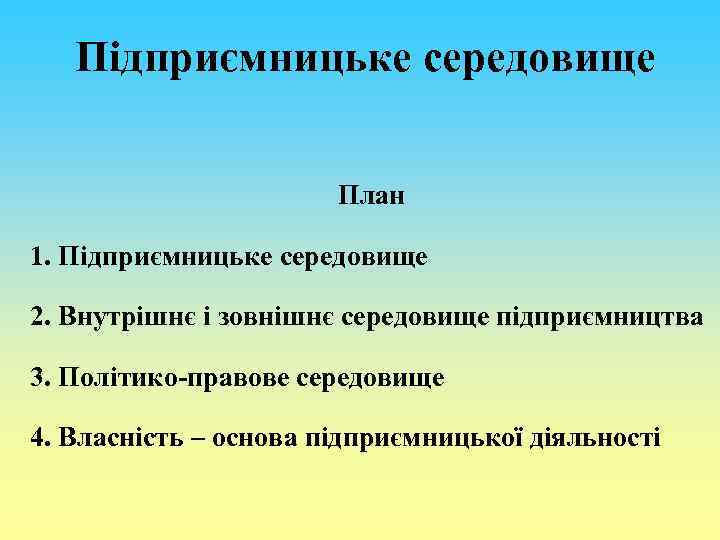 Підприємницьке середовище

План

1. Підприємницьке середовище

2. Внутрішнє і зовнішнє середовище підприємництва

3. Політико-правове середовище

4. Власність – основа підприємницької діяльності